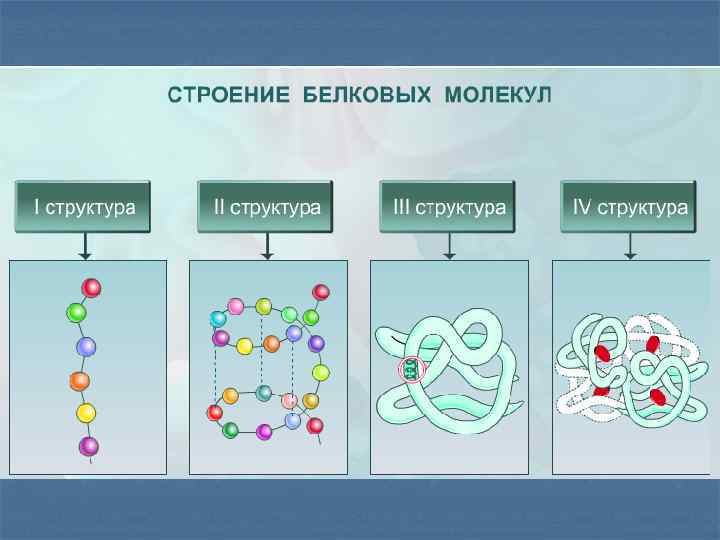 СТРОЕНИЕ БЕЛКОВЫХ МОЛЕКУЛ

I структура

II структура

III структура

IV структура